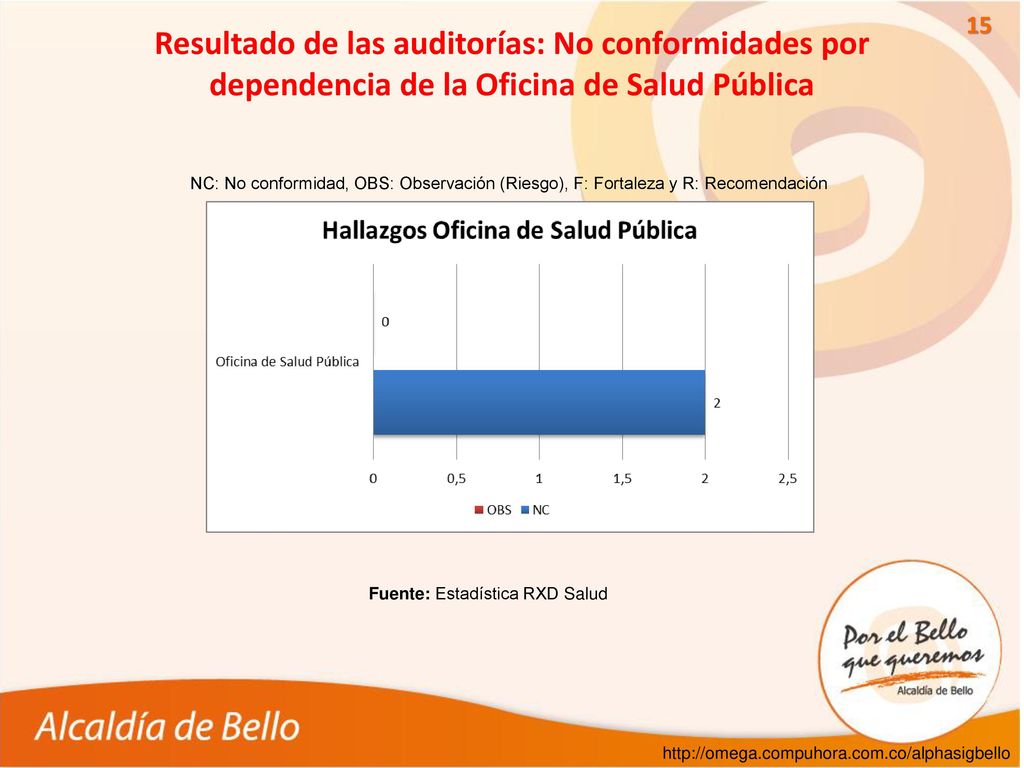 15

Resultado de las auditorías: No conformidades por dependencia de la Oficina de Salud Pública

NC: No conformidad, OBS: Observación (Riesgo), F: Fortaleza y R: Recomendación

Hallazgos Oficina de Salud Pública

0

Oficina de Salud Pública

2

0 0,5 1 1,5 2 2,5

OBS NC

Fuente: Estadística RXD Salud

Por el Bello que queremos
Alcaldía de Bello

Alcaldía de Bello

http://omega.compuhora.com.co/alphasigbello